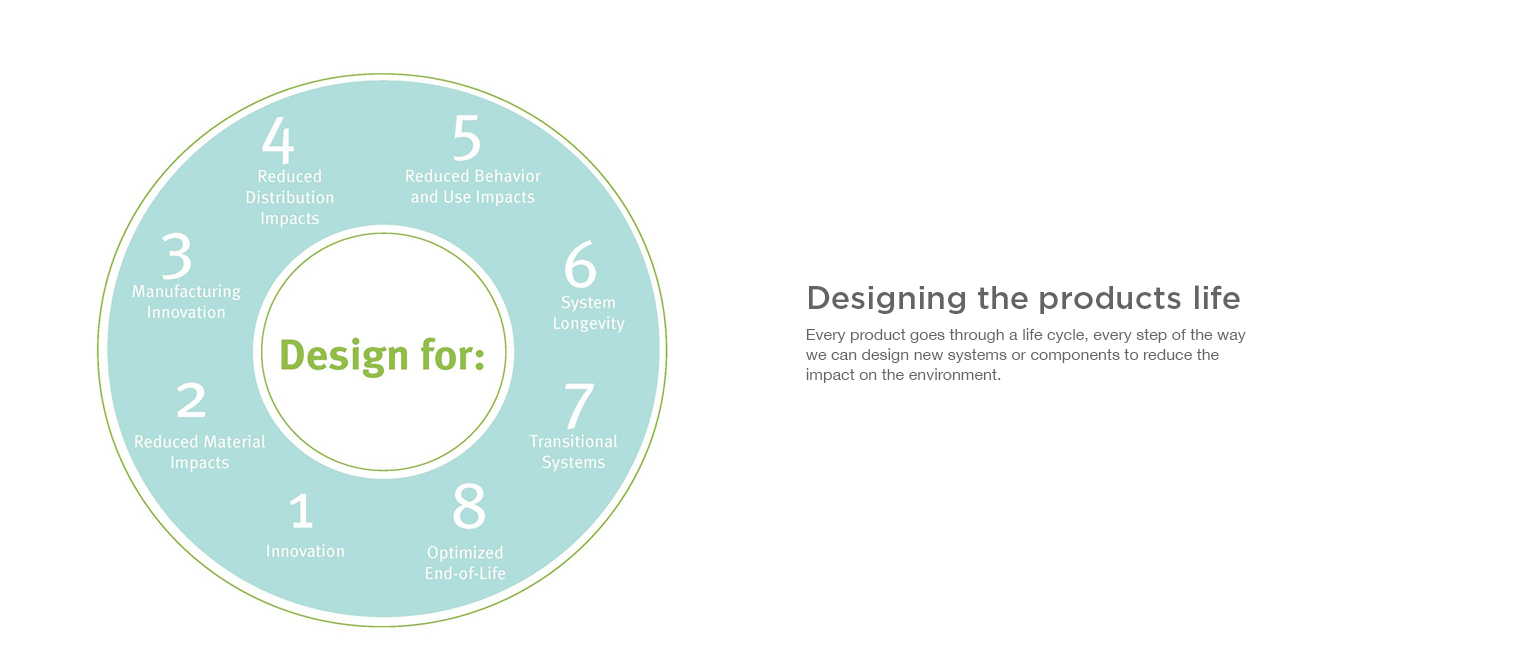 Design for:

1
Innovation

2
Reduced Material Impacts

3
Manufacturing Innovation

4
Reduced Distribution Impacts

5
Reduced Behavior and Use Impacts

6
System Longevity

7
Transitional Systems

8
Optimized End-of-Life

Designing the products life

Every product goes through a life cycle, every step of the way we can design new systems or components to reduce the impact on the environment.